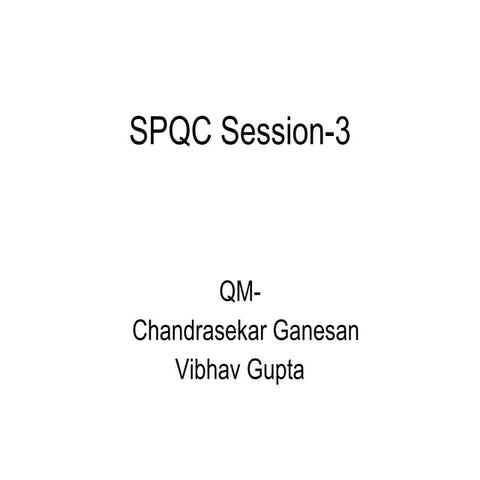 SPQC Session-3

QM-
Chandrasekar Ganesan
Vibhav Gupta